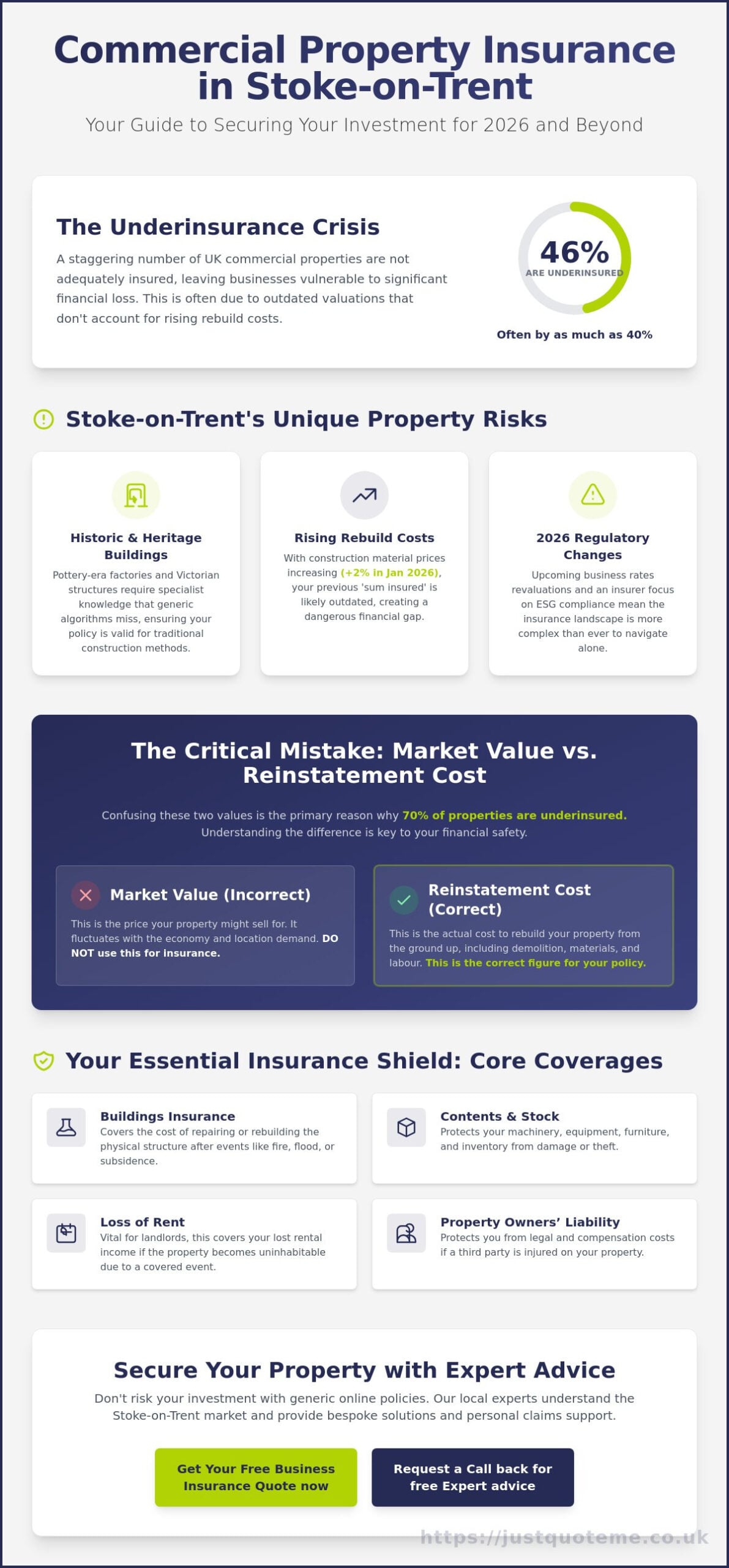 Commercial Property Insurance in Stoke-on-Trent

Your Guide to Securing Your Investment for 2026 and Beyond

The Underinsurance Crisis

A staggering number of UK commercial properties are not adequately insured, leaving businesses vulnerable to significant financial loss. This is often due to outdated valuations that don't account for rising rebuild costs.

46%
ARE UNDERINSURED

Often by as much as 40%

Stoke-on-Trent's Unique Property Risks

Historic & Heritage Buildings

Pottery-era factories and Victorian structures require specialist knowledge that generic algorithms miss, ensuring your policy is valid for traditional construction methods.

Rising Rebuild Costs

With construction material prices increasing (+2% in Jan 2026), your previous 'sum insured' is likely outdated, creating a dangerous financial gap.

2026 Regulatory Changes

Upcoming business rates revaluations and an insurer focus on ESG compliance mean the insurance landscape is more complex than ever to navigate alone.

The Critical Mistake: Market Value vs. Reinstatement Cost

Confusing these two values is the primary reason why 70% of properties are underinsured. Understanding the difference is key to your financial safety.

Market Value (Incorrect)

This is the price your property might sell for. It fluctuates with the economy and location demand. DO NOT use this for insurance.

Reinstatement Cost (Correct)

This is the actual cost to rebuild your property from the ground up, including demolition, materials, and labour. This is the correct figure for your policy.

Your Essential Insurance Shield: Core Coverages

Buildings Insurance
Covers the cost of repairing or rebuilding the physical structure after events like fire, flood, or subsidence.

Contents & Stock
Protects your machinery, equipment, furniture, and inventory from damage or theft.

Loss of Rent
Vital for landlords, this covers your lost rental income if the property becomes uninhabitable due to a covered event.

Property Owners' Liability
Protects you from legal and compensation costs if a third party is injured on your property.

Secure Your Property with Expert Advice

Don't risk your investment with generic online policies. Our local experts understand the Stoke-on-Trent market and provide bespoke solutions and personal claims support.

Get Your Free Business Insurance Quote now

Request a Call back for free Expert advice

https://justquoteme.co.uk